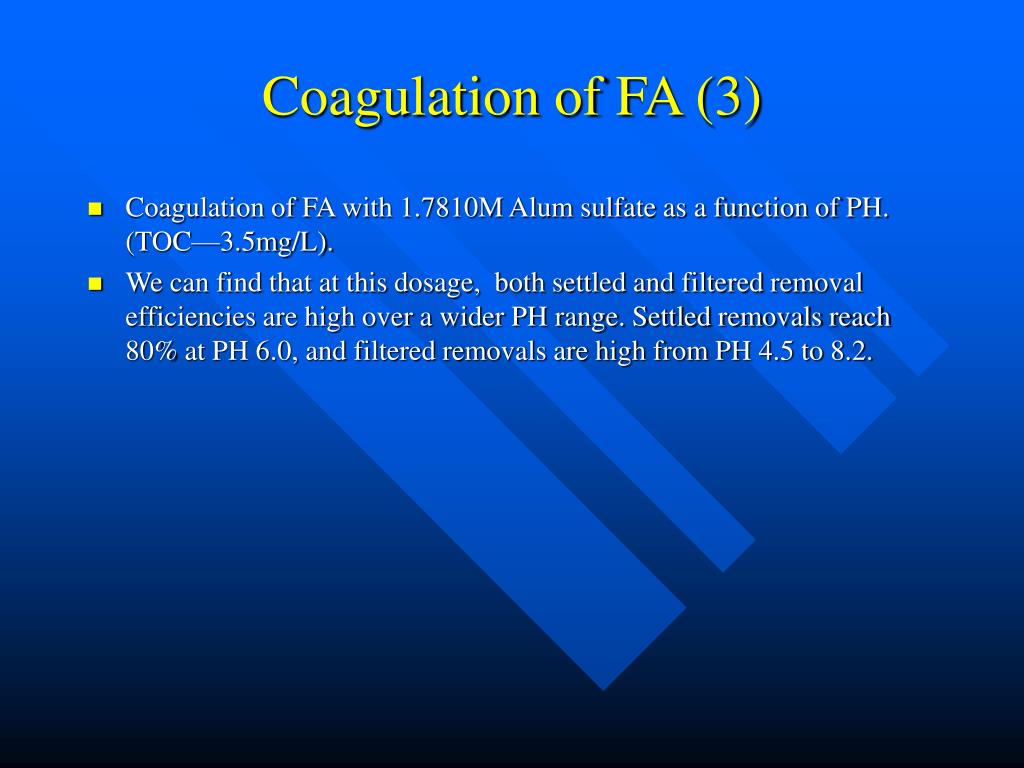 Coagulation of FA (3)

- Coagulation of FA with 1.7810M Alum sulfate as a function of PH. (TOC—3.5mg/L).
- We can find that at this dosage, both settled and filtered removal efficiencies are high over a wider PH range. Settled removals reach 80% at PH 6.0, and filtered removals are high from PH 4.5 to 8.2.